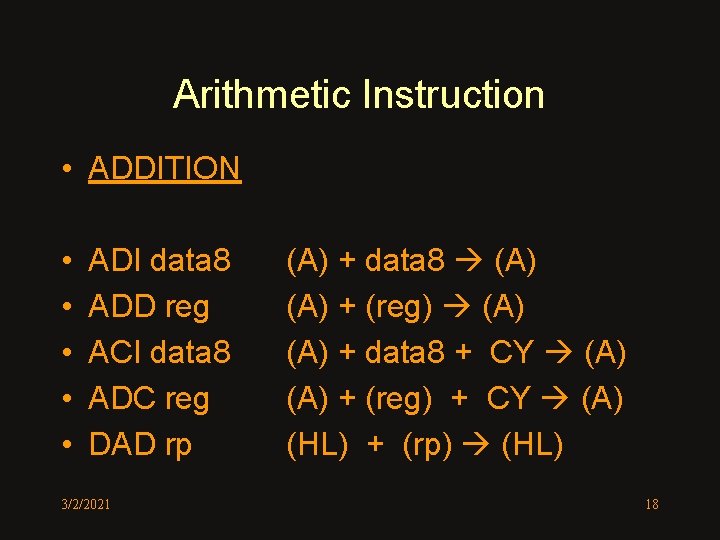 Arithmetic Instruction

• ADDITION

• ADI data8 (A) + data8 → (A)
• ADD reg (A) + (reg) → (A)
• ACI data8 (A) + data8 + CY → (A)
• ADC reg (A) + (reg) + CY → (A)
• DAD rp (HL) + (rp) → (HL)

3/2/2021

18